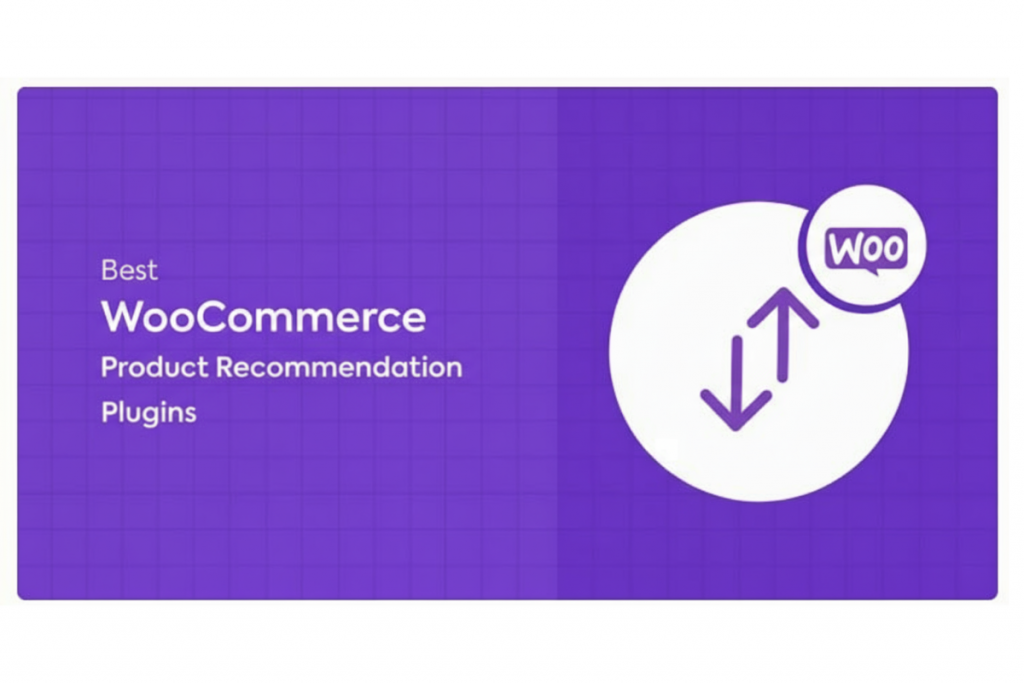 Best
WooCommerce
Product Recommendation
Plugins

Woo